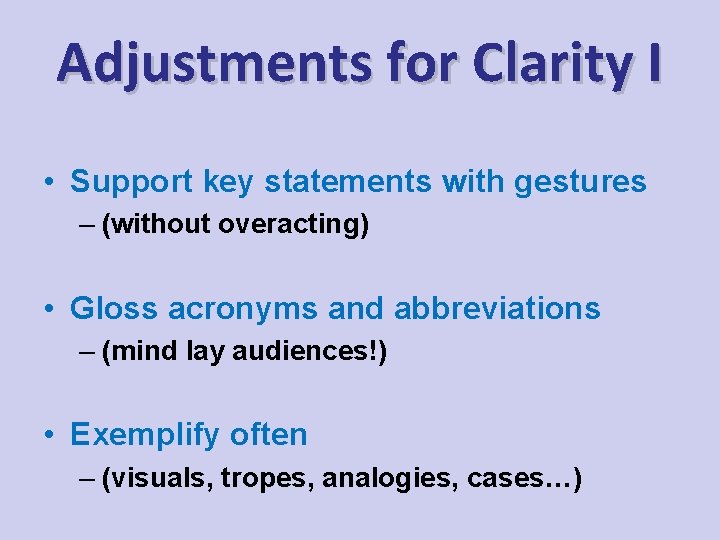 Adjustments for Clarity I

• Support key statements with gestures
– (without overacting)

• Gloss acronyms and abbreviations
– (mind lay audiences!)

• Exemplify often
– (visuals, tropes, analogies, cases…)